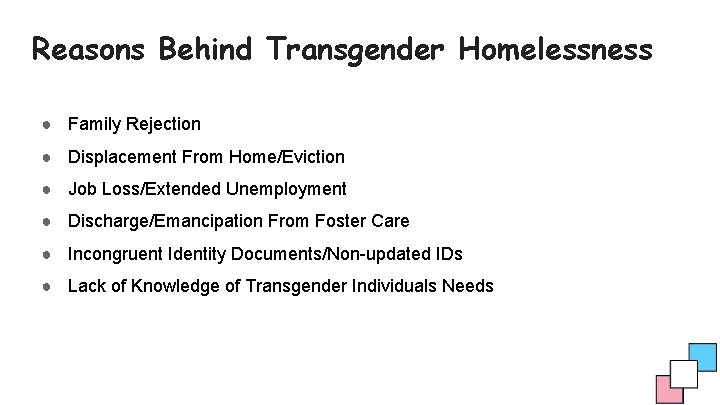 Reasons Behind Transgender Homelessness

- Family Rejection
- Displacement From Home/Eviction
- Job Loss/Extended Unemployment
- Discharge/Emancipation From Foster Care
- Incongruent Identity Documents/Non-updated IDs
- Lack of Knowledge of Transgender Individuals Needs